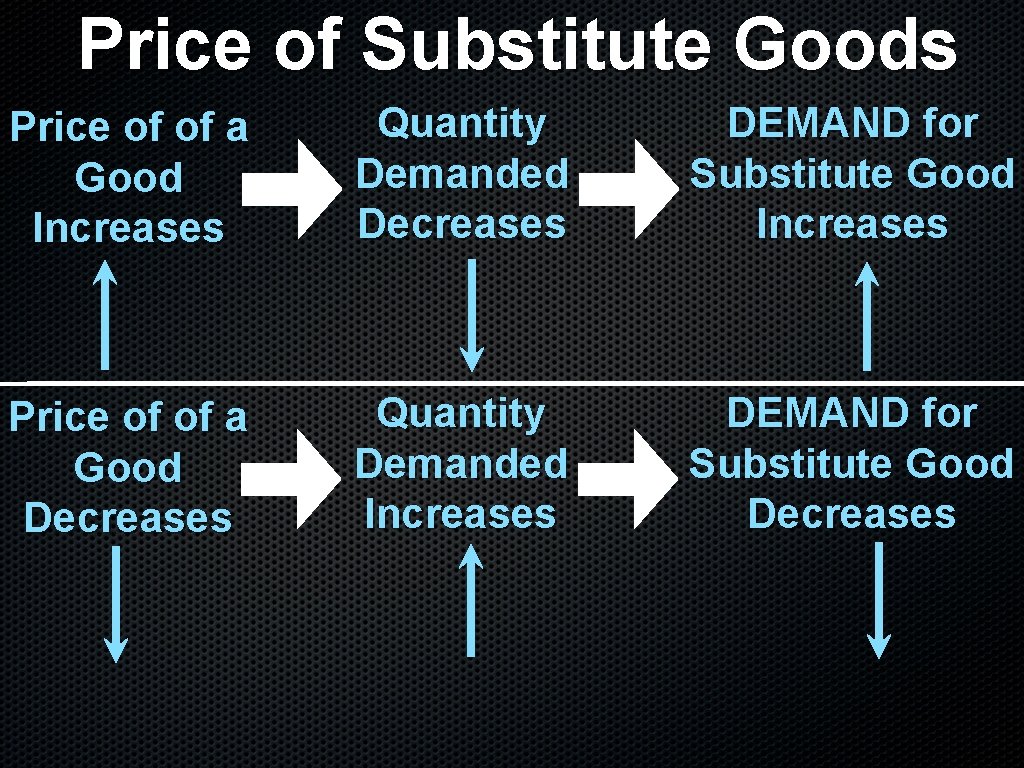 Price of Substitute Goods

Price of of a Good Increases

Quantity Demanded Decreases

DEMAND for Substitute Good Increases

Price of of a Good Decreases

Quantity Demanded Increases

DEMAND for Substitute Good Decreases